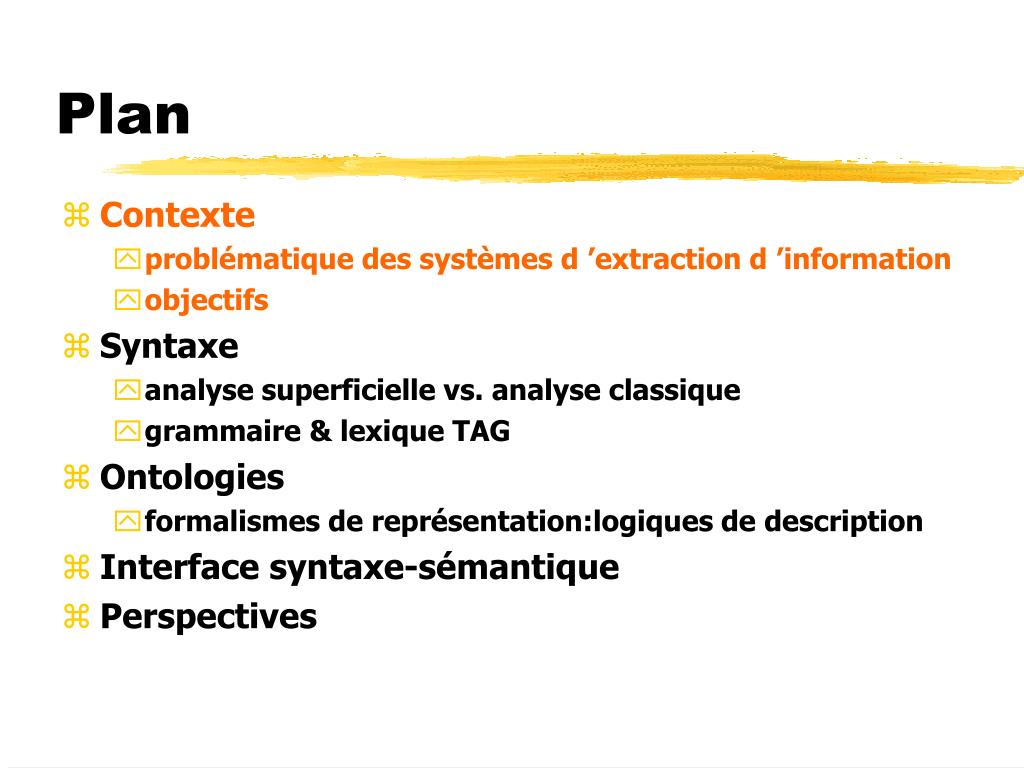 Plan

Contexte
problématique des systèmes d ’extraction d ’information
objectifs
Syntaxe
analyse superficielle vs. analyse classique
grammaire & lexique TAG
Ontologies
formalismes de représentation:logiques de description
Interface syntaxe-sémantique
Perspectives